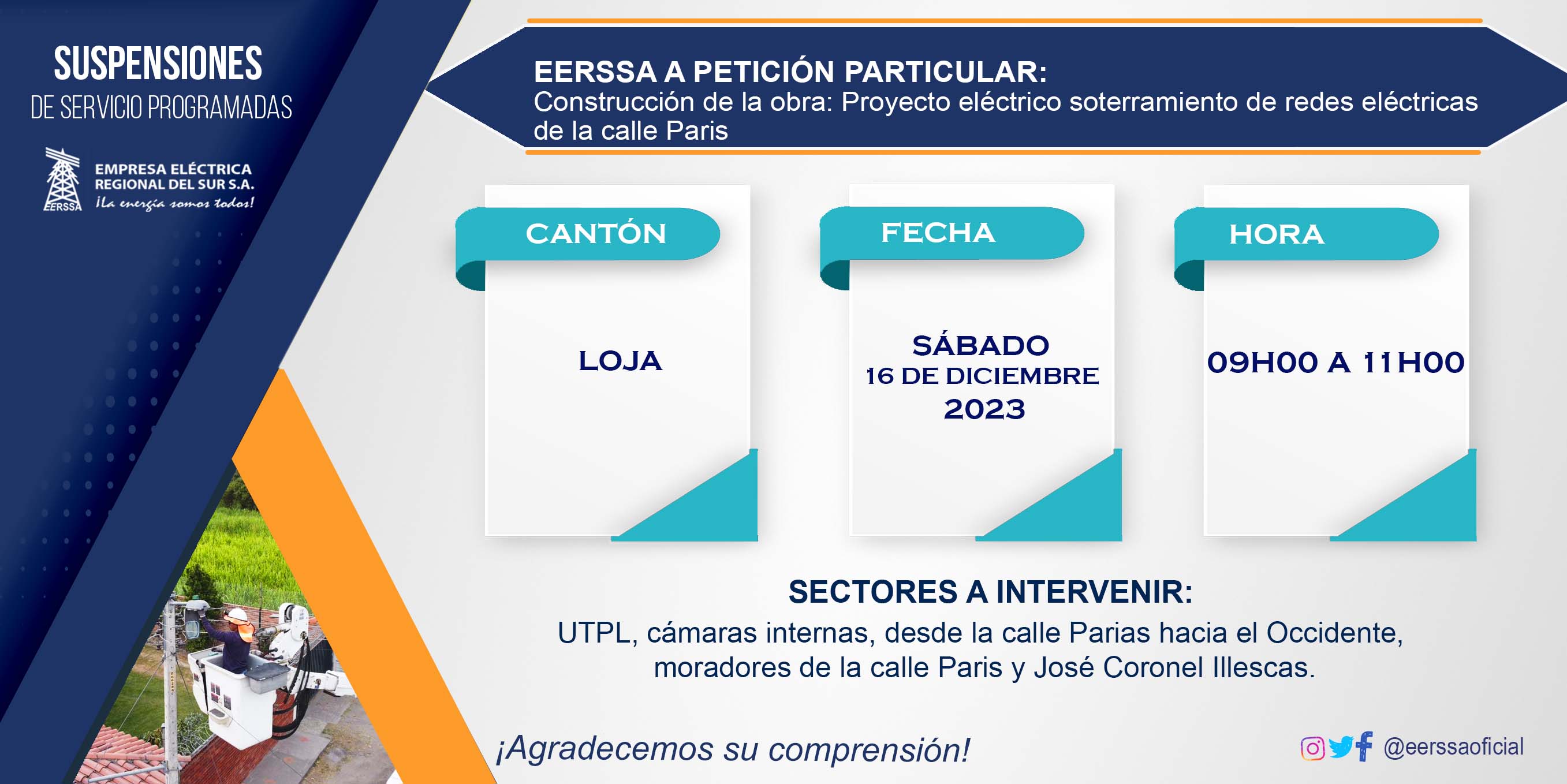 SUSPENSIONES
DE SERVICIO PROGRAMADAS

EERSSA
EMPRESA ELÉCTRICA
REGIONAL DEL SUR S.A.
¡La energía somos todos!

EERSSA A PETICIÓN PARTICULAR:
Construcción de la obra: Proyecto eléctrico soterramiento de redes eléctricas de la calle Paris

CANTÓN
LOJA

FECHA
SÁBADO
16 DE DICIEMBRE
2023

HORA
09H00 A 11H00

SECTORES A INTERVENIR:
UTPL, cámaras internas, desde la calle Parias hacia el Occidente, moradores de la calle Paris y José Coronel Illescas.

¡Agradecemos su comprensión!

@eerssaoficial